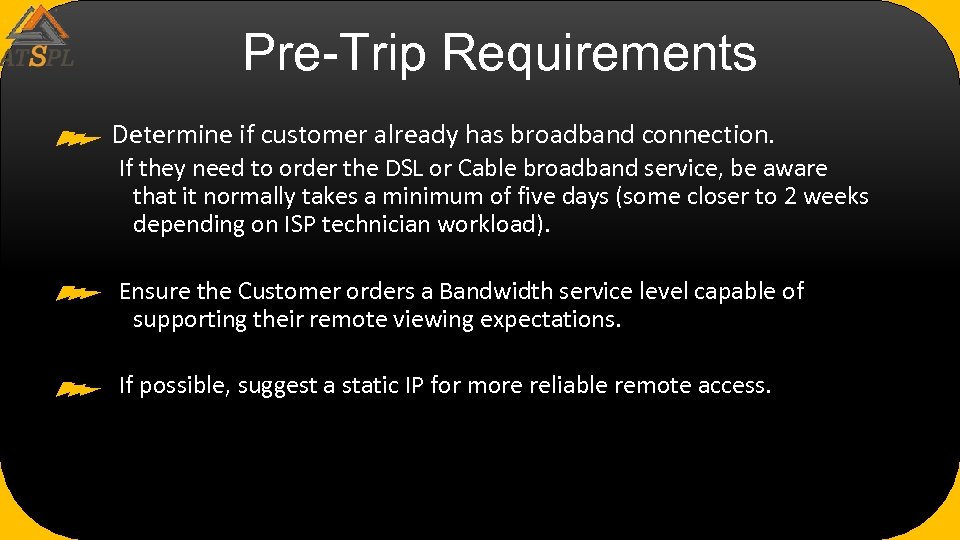 ITSPL

Pre-Trip Requirements

Determine if customer already has broadband connection.

If they need to order the DSL or Cable broadband service, be aware that it normally takes a minimum of five days (some closer to 2 weeks depending on ISP technician workload).

Ensure the Customer orders a Bandwidth service level capable of supporting their remote viewing expectations.

If possible, suggest a static IP for more reliable remote access.